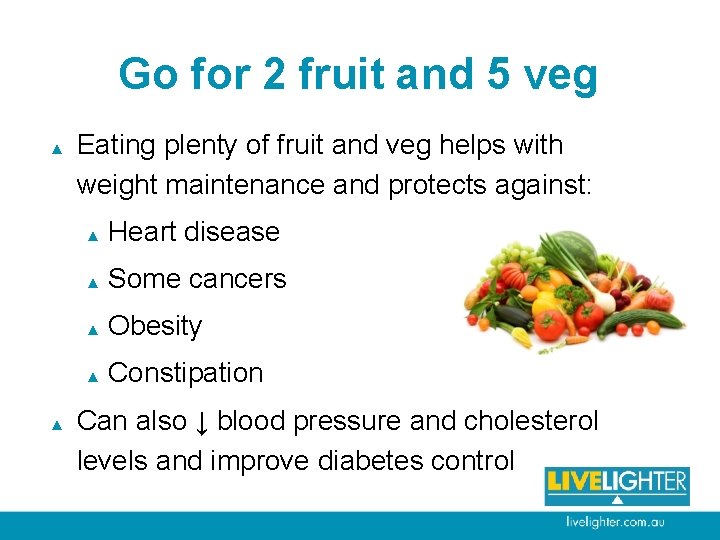 Go for 2 fruit and 5 veg

▲ Eating plenty of fruit and veg helps with weight maintenance and protects against:

▲ Heart disease

▲ Some cancers

▲ Obesity

▲ Constipation

▲ Can also ↓ blood pressure and cholesterol levels and improve diabetes control

LIVELIGHTER

livelighter.com.au